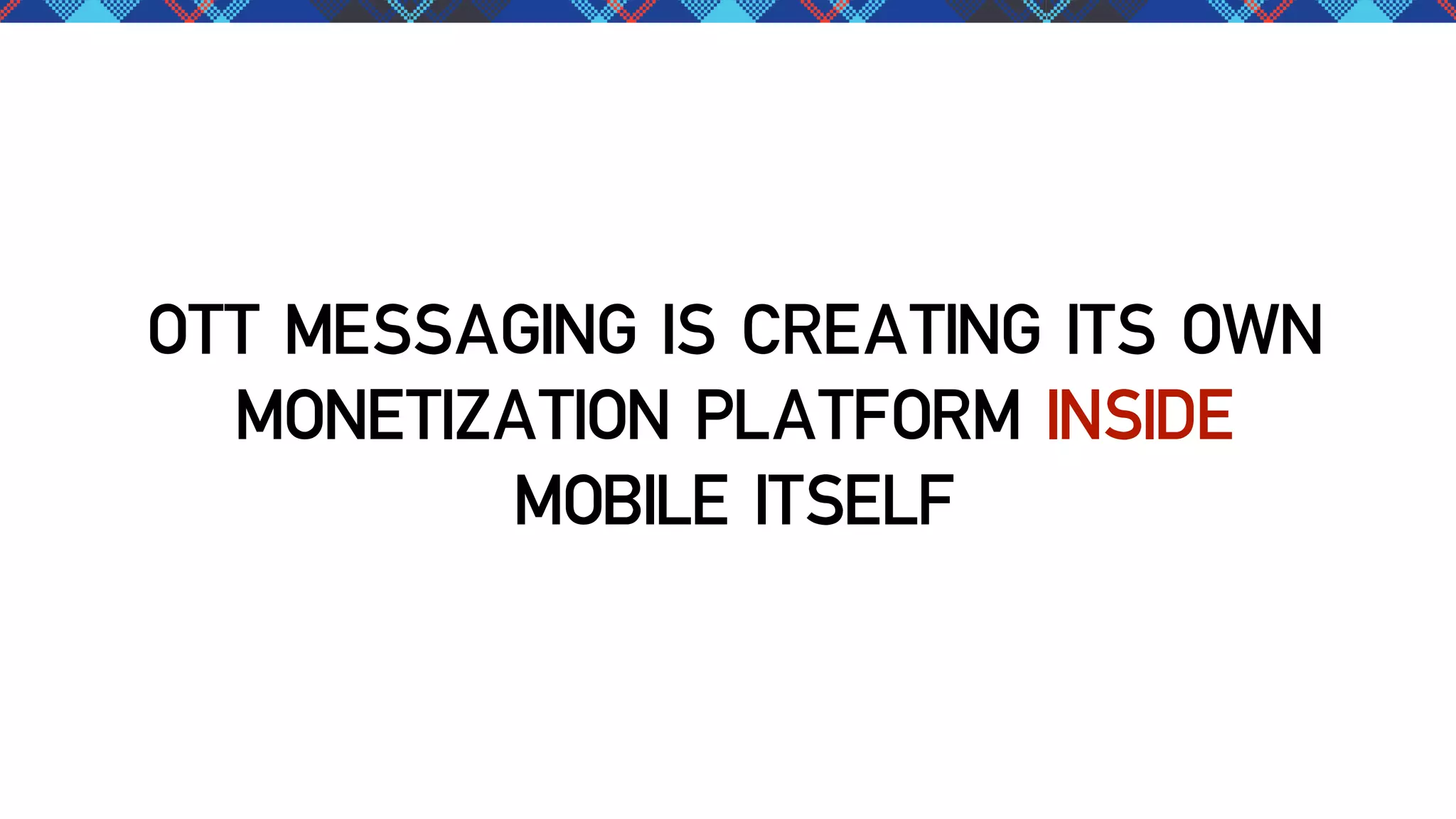 OTT MESSAGING IS CREATING ITS OWN MONETIZATION PLATFORM INSIDE MOBILE ITSELF